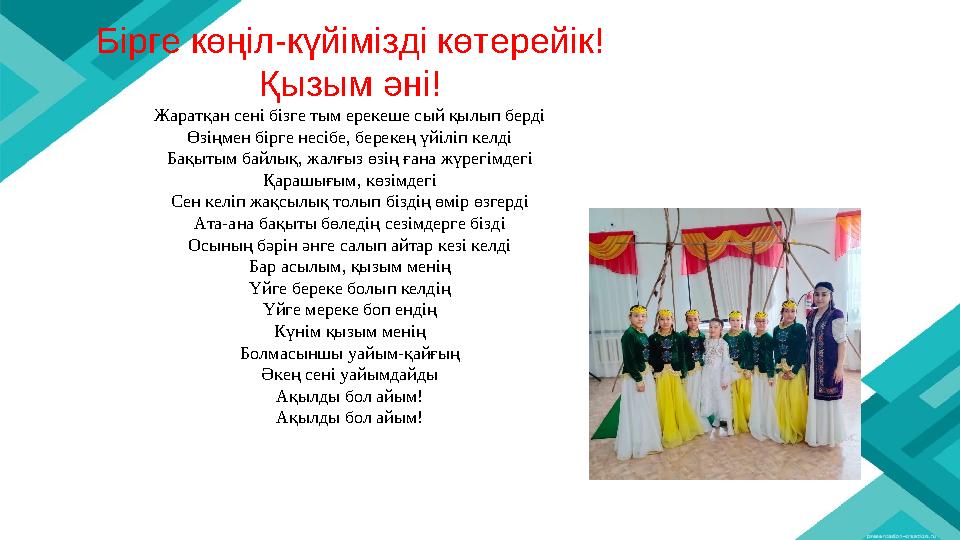 Бірге көңіл-күйімізді көтерейік!
Қызым әні!

Жаратқан сені бізге тым ерекеше сый қылып берді
Өзіңмен бірге несібе, берекең үйіліп келді
Бақытым байлық, жалғыз өзің ғана жүрегімдегі
Қарашығым, көзімдегі
Сен келіп жақсылық толып біздің өмір өзгерді
Ата-ана бақыты бөледің сезімдерге бізді
Осының бәрін әнге салып айтар кезі келді
Бар асылым, қызым менің
Үйге береке болып келдің
Үйге мереке боп ендің
Күнім қызым менің
Болмасыншы уайым-қайғың
Әкең сені уайымдайды
Ақылды бол айым!
Ақылды бол айым!

presentation-creation.ru